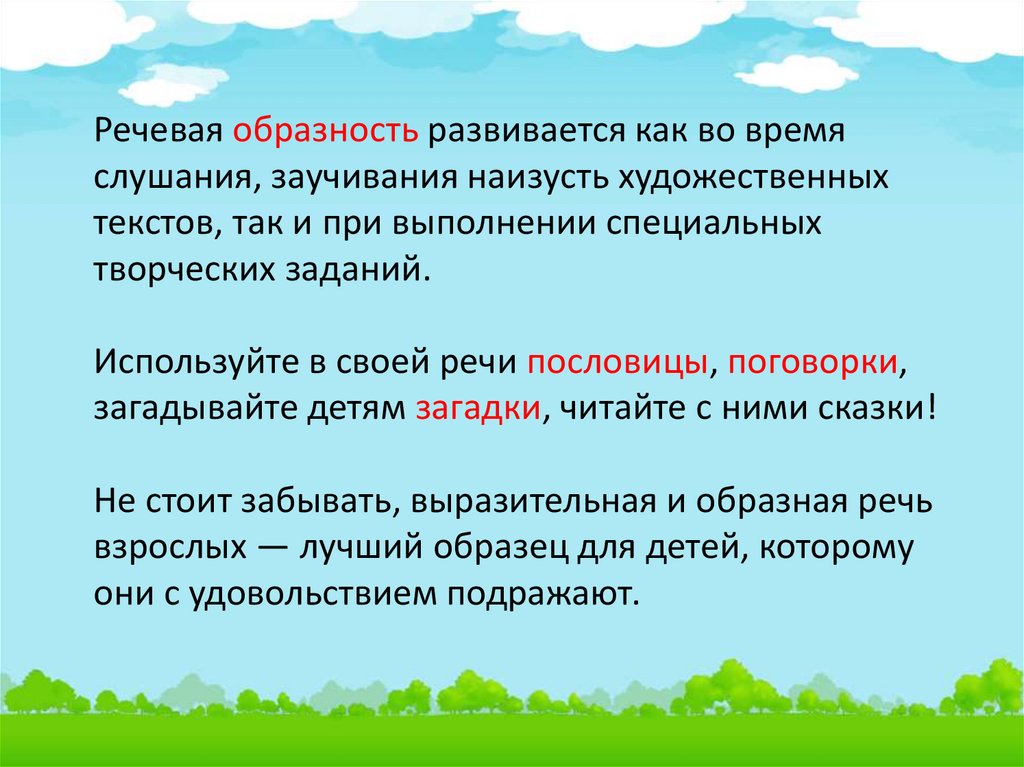 Речевая образность развивается как во время слушания, заучивания наизусть художественных текстов, так и при выполнении специальных творческих заданий.

Используйте в своей речи пословицы, поговорки, загадывайте детям загадки, читайте с ними сказки!

Не стоит забывать, выразительная и образная речь взрослых — лучший образец для детей, которому они с удовольствием подражают.